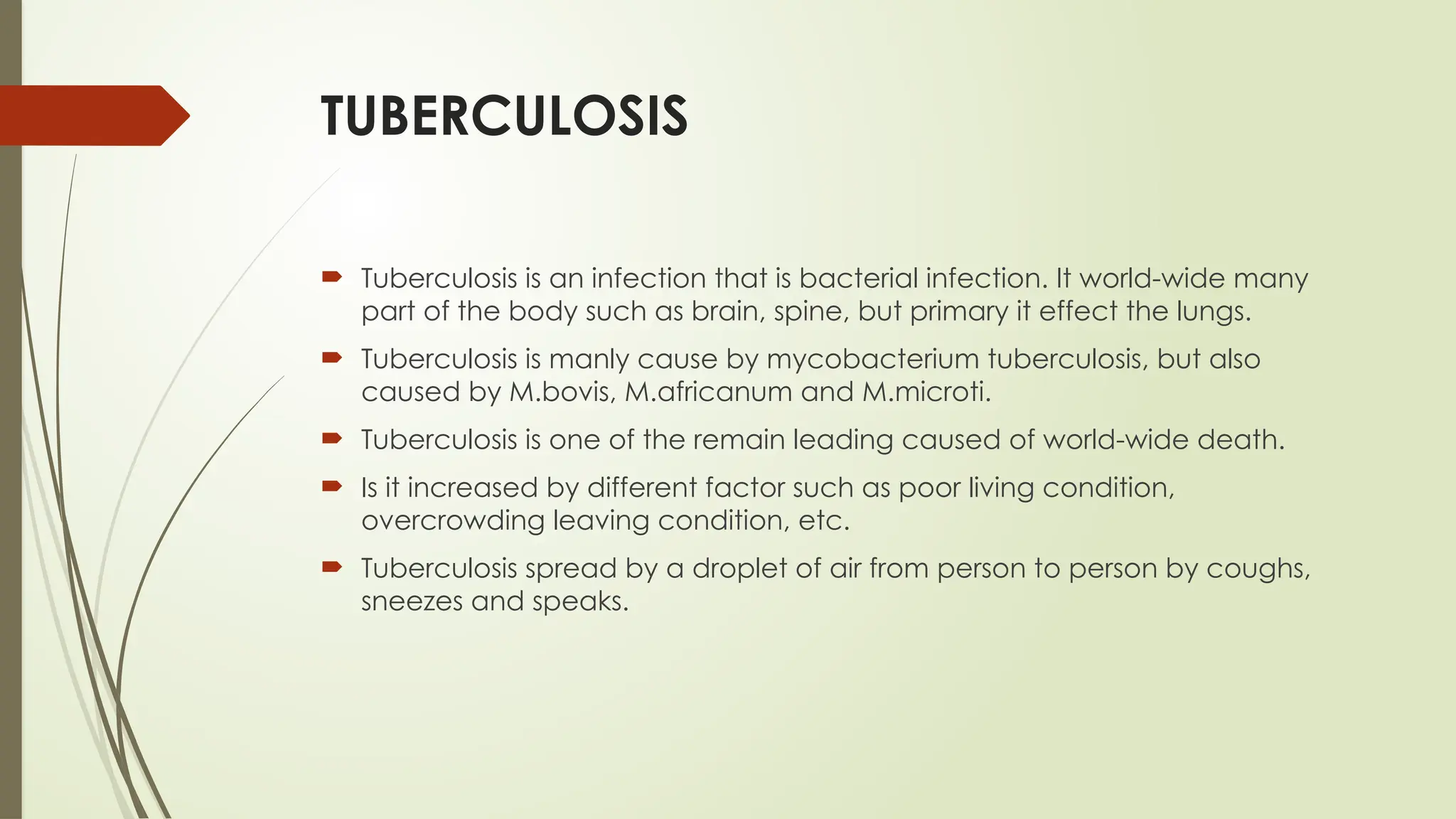 TUBERCULOSIS

Tuberculosis is an infection that is bacterial infection. It world-wide many part of the body such as brain, spine, but primary it effect the lungs.

Tuberculosis is manly cause by mycobacterium tuberculosis, but also caused by M.bovis, M.africanum and M.microti.

Tuberculosis is one of the remain leading caused of world-wide death.

Is it increased by different factor such as poor living condition, overcrowding leaving condition, etc.

Tuberculosis spread by a droplet of air from person to person by coughs, sneezes and speaks.